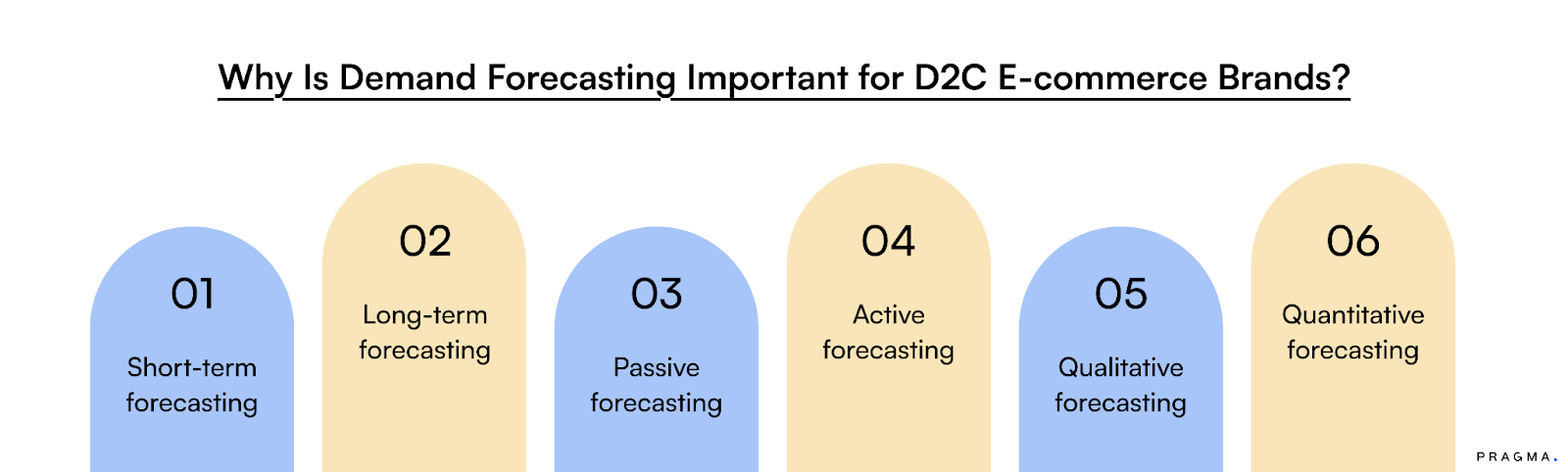 Why Is Demand Forecasting Important for D2C E-commerce Brands?

01
Short-term forecasting

02
Long-term forecasting

03
Passive forecasting

04
Active forecasting

05
Qualitative forecasting

06
Quantitative forecasting

PRAGMA.